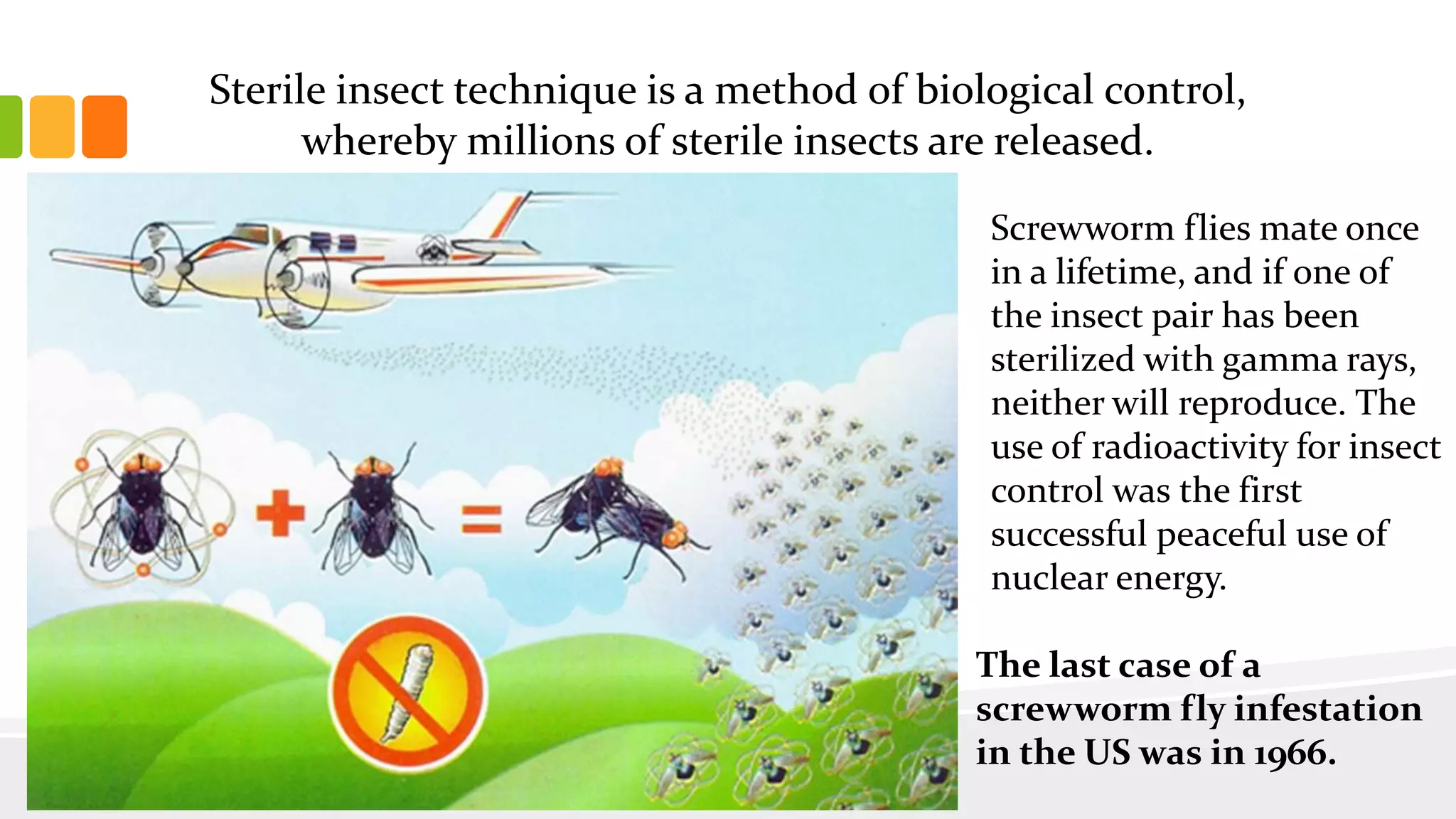 Sterile insect technique is a method of biological control, whereby millions of sterile insects are released.

Screwworm flies mate once in a lifetime, and if one of the insect pair has been sterilized with gamma rays, neither will reproduce. The use of radioactivity for insect control was the first successful peaceful use of nuclear energy.

The last case of a screwworm fly infestation in the US was in 1966.